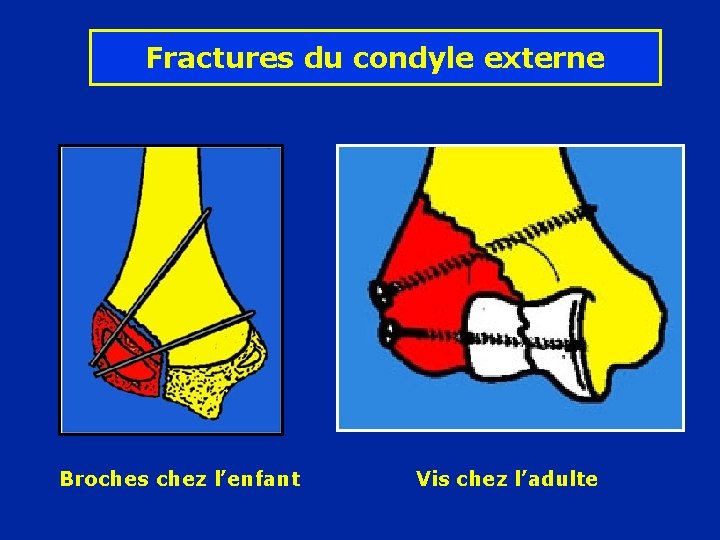 Fractures du condyle externe

Broches chez l’enfant

Vis chez l’adulte